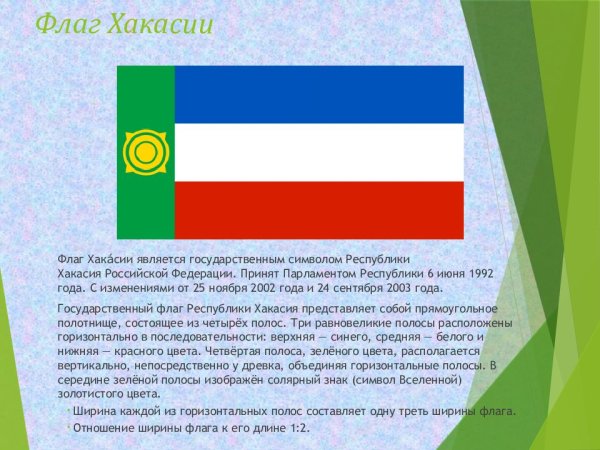 Флаг Хакасии

Флаг Хака́сии является государственным символом Республики Хакасия Российской Федерации. Принят Парламентом Республики 6 июня 1992 года. С изменениями от 25 ноября 2002 года и 24 сентября 2003 года.

Государственный флаг Республики Хакасия представляет собой прямоугольное полотнище, состоящее из четырёх полос. Три равновеликие полосы расположены горизонтально в последовательности: верхняя — синего, средняя — белого и нижняя — красного цвета. Четвёртая полоса, зелёного цвета, располагается вертикально, непосредственно у древка, объединяя горизонтальные полосы. В середине зелёной полосы изображён солярный знак (символ Вселенной) золотистого цвета.

• Ширина каждой из горизонтальных полос составляет одну треть ширины флага.
• Отношение ширины флага к его длине 1:2.